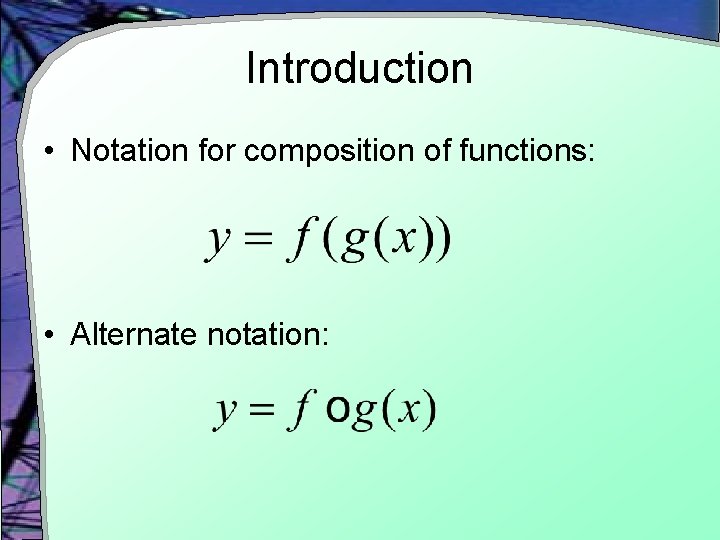 Introduction

• Notation for composition of functions:

$y = f(g(x))$

• Alternate notation:

$y = f \circ g(x)$